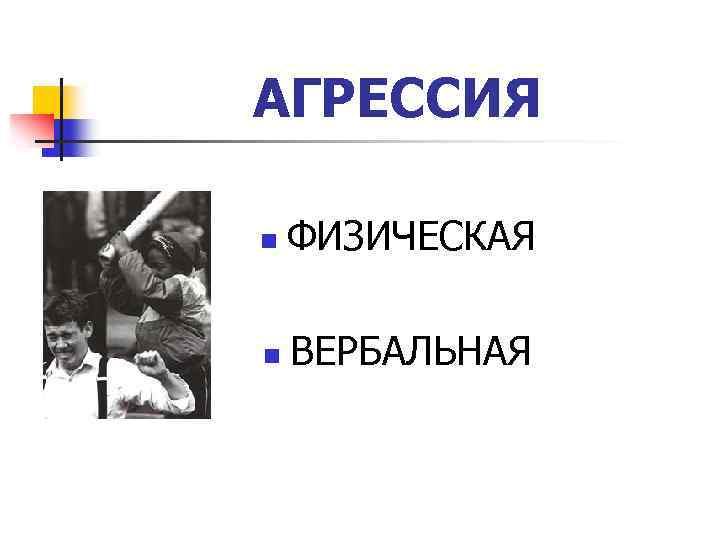 АГРЕССИЯ

ФИЗИЧЕСКАЯ

ВЕРБАЛЬНАЯ